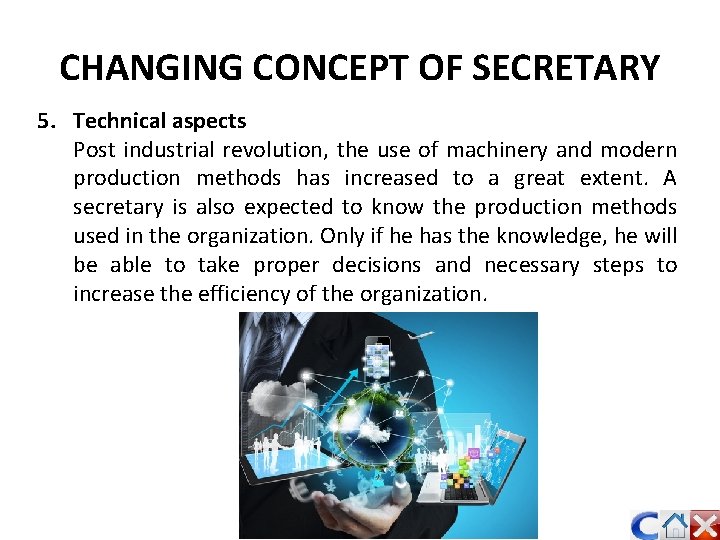 CHANGING CONCEPT OF SECRETARY

5. Technical aspects
Post industrial revolution, the use of machinery and modern production methods has increased to a great extent. A secretary is also expected to know the production methods used in the organization. Only if he has the knowledge, he will be able to take proper decisions and necessary steps to increase the efficiency of the organization.